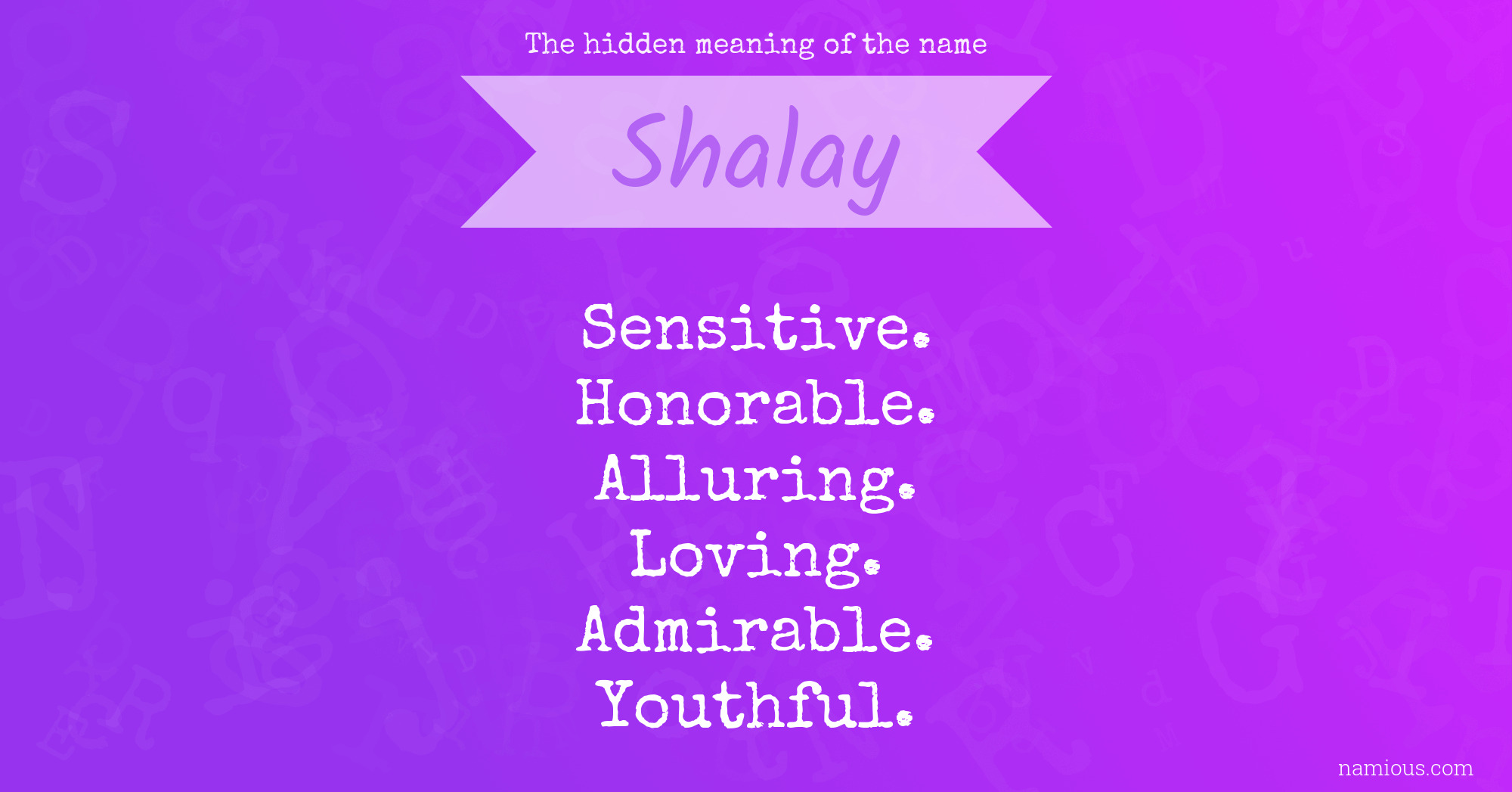 The hidden meaning of the name

Shalay

Sensitive.
Honorable.
Alluring.
Loving.
Admirable.
Youthful.

namious.com